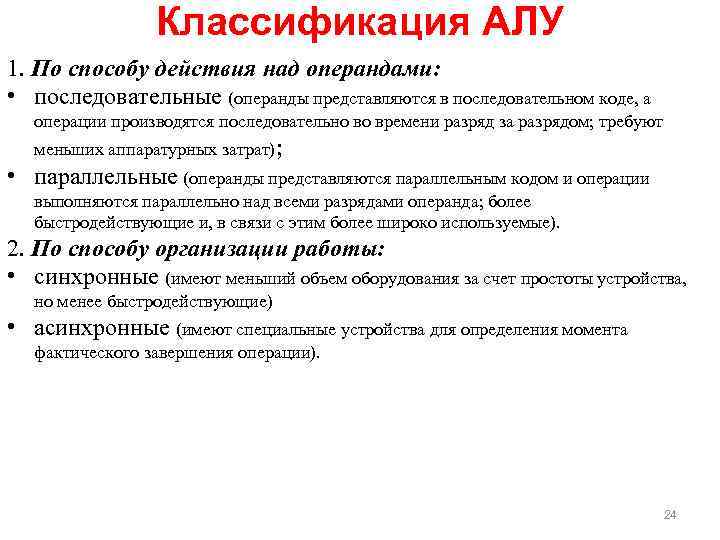 Классификация АЛУ

1. По способу действия над операндами:

• последовательные (операнды представляются в последовательном коде, а операции производятся последовательно во времени разряд за разрядом; требуют меньших аппаратурных затрат);

• параллельные (операнды представляются параллельным кодом и операции выполняются параллельно над всеми разрядами операнда; более быстродействующие и, в связи с этим более широко используемые).

2. По способу организации работы:

• синхронные (имеют меньший объем оборудования за счет простоты устройства, но менее быстродействующие)

• асинхронные (имеют специальные устройства для определения момента фактического завершения операции).

24